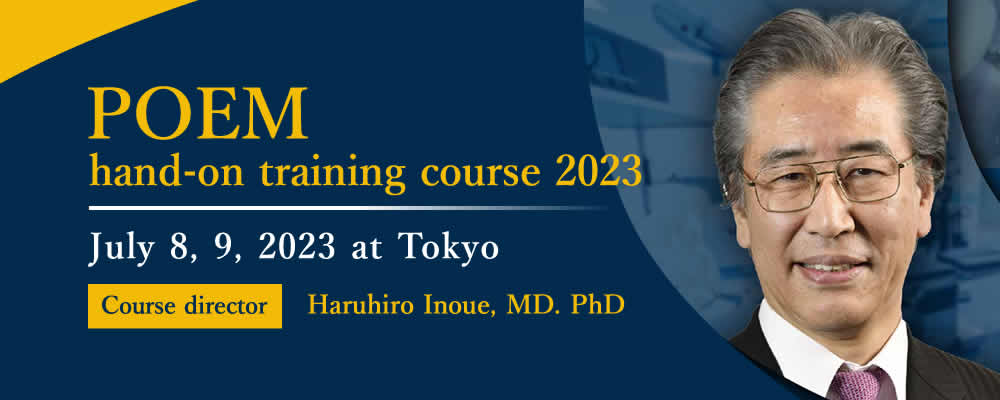 POEM
hand-on training course 2023

July 8, 9, 2023 at Tokyo

Course director Haruhiro Inoue, MD. PhD